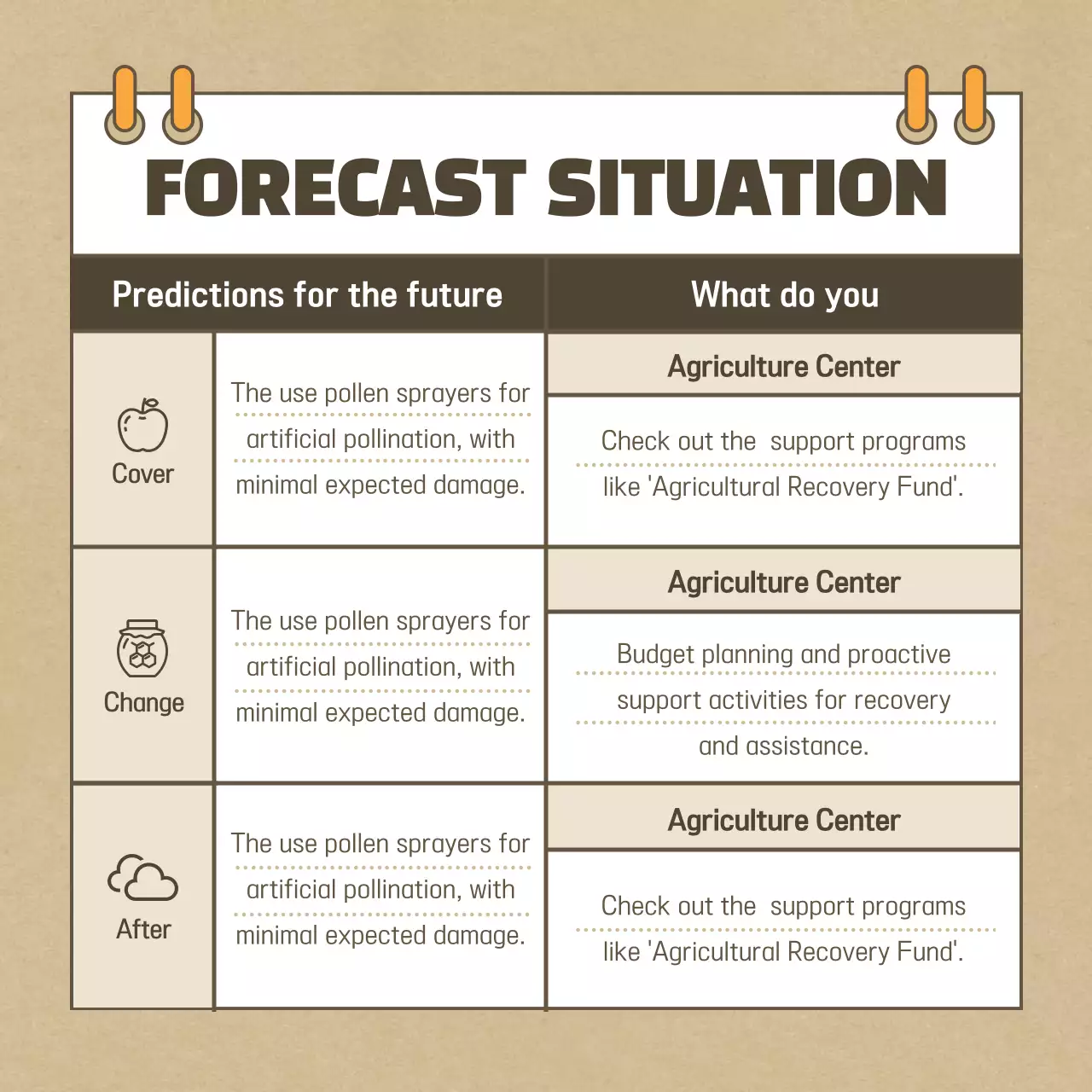 FORECAST SITUATION

| Predictions for the future | | What do you |
|---|---|---|
| Cover | The use pollen sprayers for artificial pollination, with minimal expected damage. | Agriculture Center<br>Check out the support programs like 'Agricultural Recovery Fund'. |
| Change | The use pollen sprayers for artificial pollination, with minimal expected damage. | Agriculture Center<br>Budget planning and proactive support activities for recovery and assistance. |
| After | The use pollen sprayers for artificial pollination, with minimal expected damage. | Agriculture Center<br>Check out the support programs like 'Agricultural Recovery Fund'. |